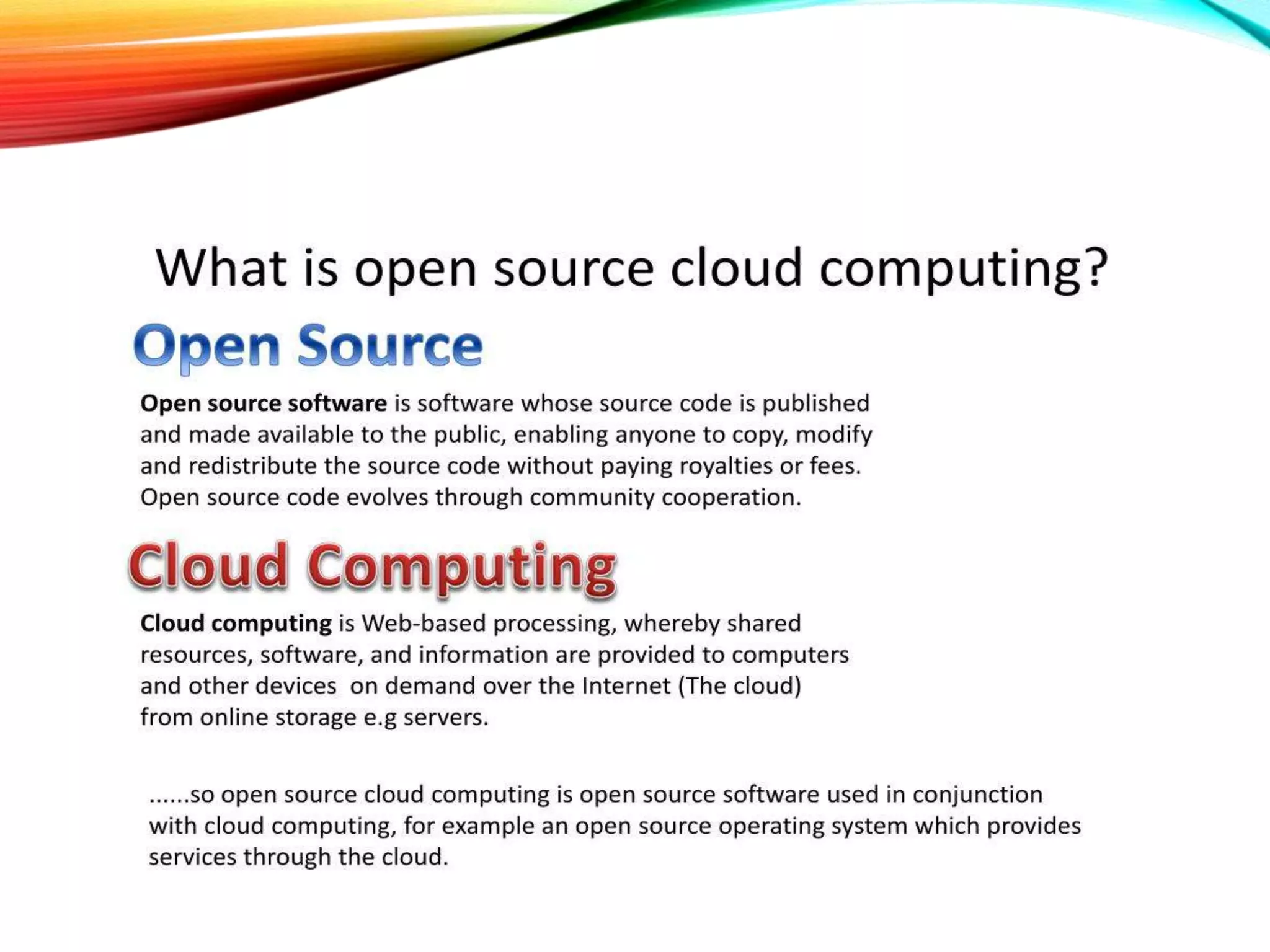 What is open source cloud computing?

Open Source

Open source software is software whose source code is published and made available to the public, enabling anyone to copy, modify and redistribute the source code without paying royalties or fees. Open source code evolves through community cooperation.

Cloud Computing

Cloud computing is Web-based processing, whereby shared resources, software, and information are provided to computers and other devices  on demand over the Internet (The cloud) from online storage e.g servers.

......so open source cloud computing is open source software used in conjunction with cloud computing, for example an open source operating system which provides services through the cloud.